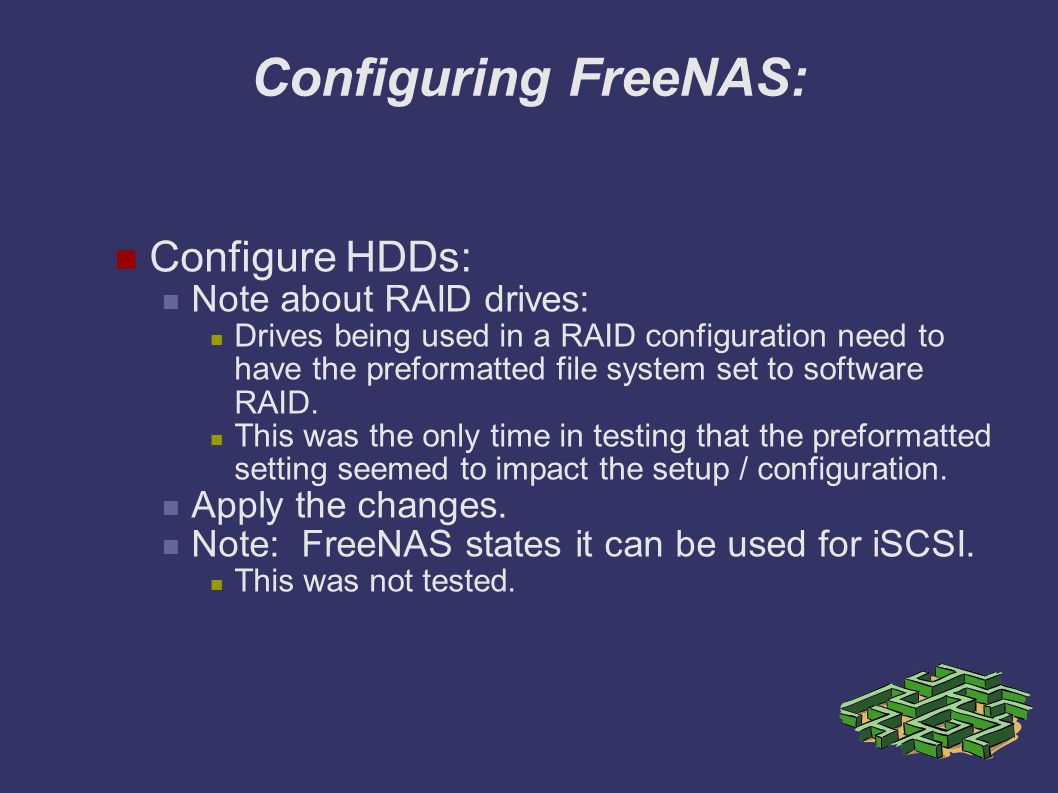 Configuring FreeNAS:

Configure HDDs:

Note about RAID drives:

Drives being used in a RAID configuration need to have the preformatted file system set to software RAID.

This was the only time in testing that the preformatted setting seemed to impact the setup / configuration.

Apply the changes.

Note: FreeNAS states it can be used for iSCSI.

This was not tested.